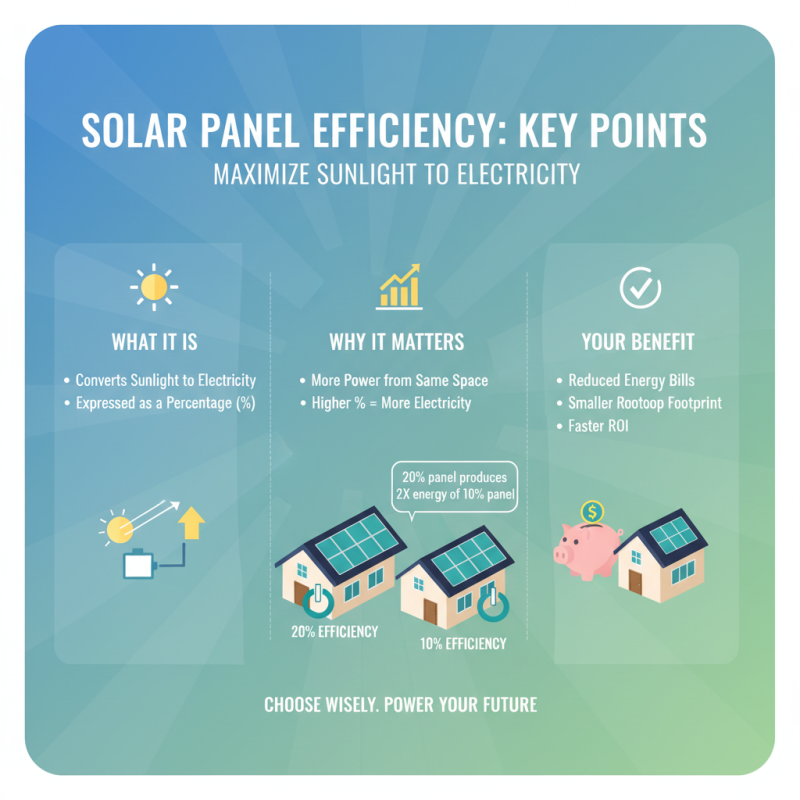 SOLAR PANEL EFFICIENCY: KEY POINTS
MAXIMIZE SUNLIGHT TO ELECTRICITY

WHAT IT IS
• Converts Sunlight to Electricity
• Expressed as a Percentage (%)

WHY IT MATTERS
• More Power from Same Space
• Higher % = More Electricity

20% panel produces 2X energy of 10% panel

20% EFFICIENCY
10% EFFICIENCY

YOUR BENEFIT
• Reduced Energy Bills
• Smaller Rootoop Footprint
• Faster ROI

$

CHOOSE WISELY. POWER YOUR FUTURE